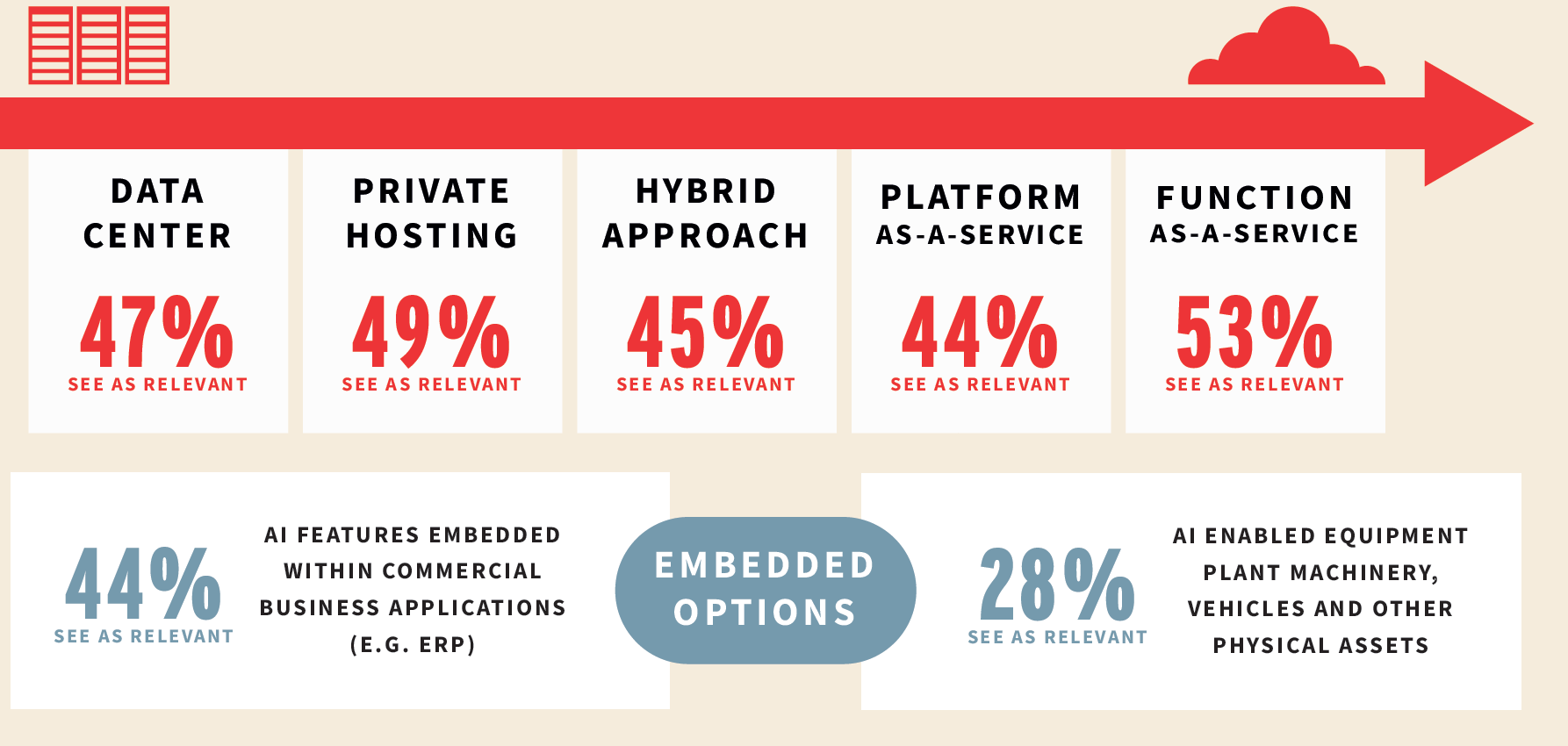 DATA CENTER

47%
SEE AS RELEVANT

PRIVATE HOSTING

49%
SEE AS RELEVANT

HYBRID APPROACH

45%
SEE AS RELEVANT

PLATFORM AS-A-SERVICE

44%
SEE AS RELEVANT

FUNCTION AS-A-SERVICE

53%
SEE AS RELEVANT

44%
SEE AS RELEVANT

AI FEATURES EMBEDDED WITHIN COMMERCIAL BUSINESS APPLICATIONS (E.G. ERP)

EMBEDDED OPTIONS

28%
SEE AS RELEVANT

AI ENABLED EQUIPMENT PLANT MACHINERY, VEHICLES AND OTHER PHYSICAL ASSETS